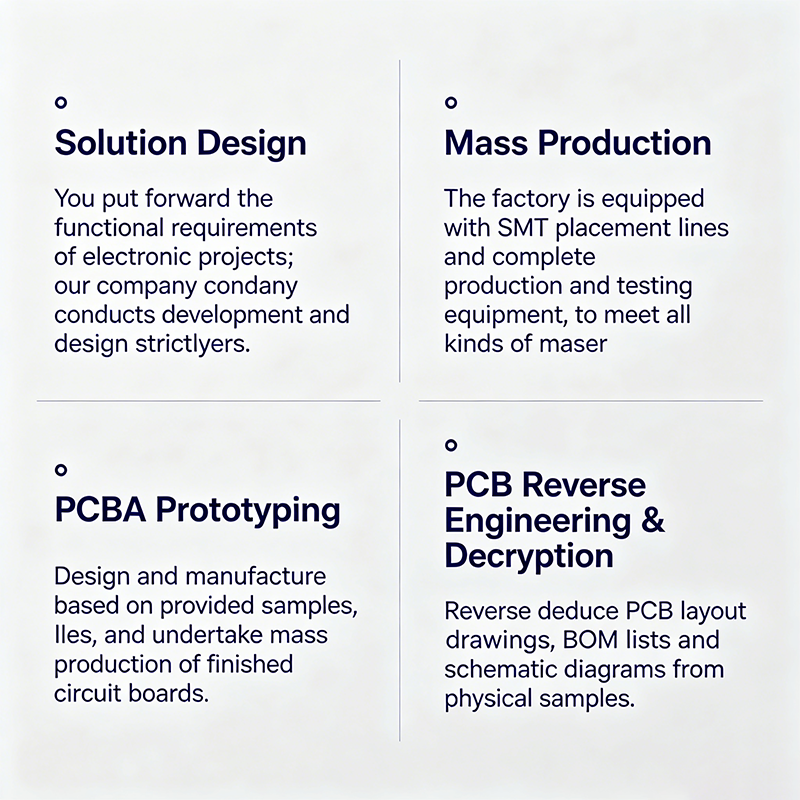 Solution Design

You put forward the functional requirements of electronic projects; our company condany conducts development and design strictlyers.

Mass Production

The factory is equipped with SMT placement lines and complete production and testing equipment, to meet all kinds of maser

PCBA Prototyping

Design and manufacture based on provided samples, lles, and undertake mass production of finished circuit boards.

PCB Reverse Engineering & Decryption

Reverse deduce PCB layout drawings, BOM lists and schematic diagrams from physical samples.